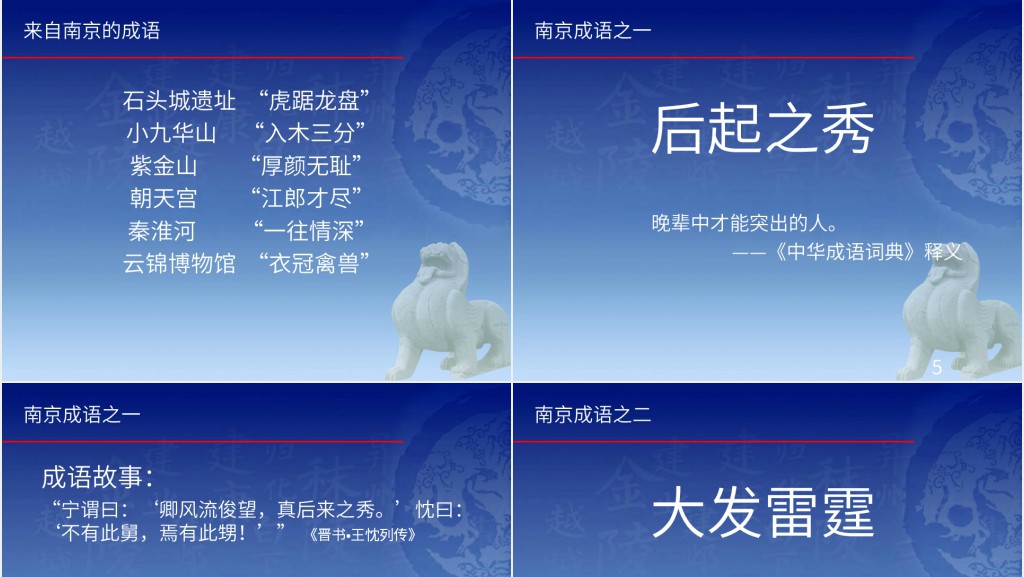 来自南京的成语

石头城遗址 “虎踞龙盘”
小九华山 “入木三分”
紫金山 “厚颜无耻”
朝天宫 “江郎才尽”
秦淮河 “一往情深”
云锦博物馆 “衣冠禽兽”

南京成语之一

后起之秀

晚辈中才能突出的人。
——《中华成语词典》释义

5

南京成语之一

成语故事：
“宁谓曰：‘卿风流俊望，真后来之秀。’忱曰：‘不有此舅，焉有此甥！’” 《晋书•王忱列传》

南京成语之二

大发雷霆